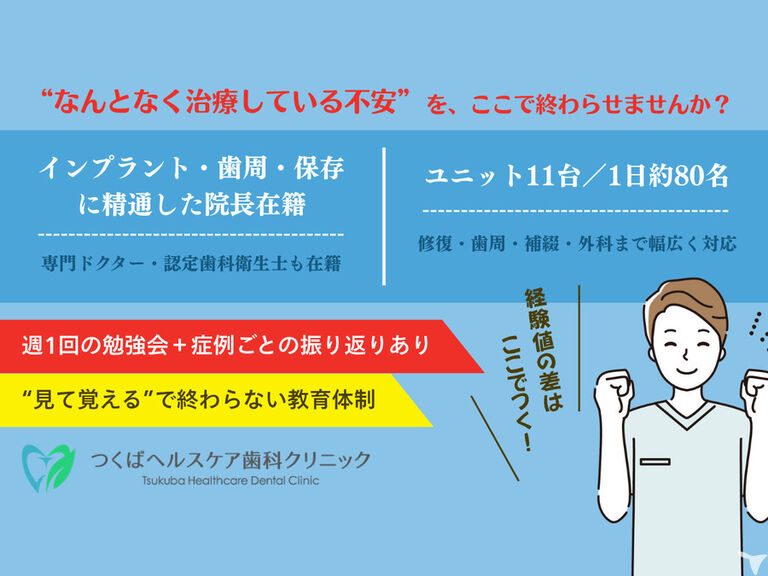 “なんとなく治療している不安”を、ここで終わらせませんか？

インプラント・歯周・保存に精通した院長在籍

専門ドクター・認定歯科衛生士も在籍

ユニット11台／1日約80名

修復・歯周・補綴・外科まで幅広く対応

週1回の勉強会＋症例ごとの振り返りあり

“見て覚える”で終わらない教育体制

経験値の差はここでつく！

つくばヘルスケア歯科クリニック
Tsukuba Healthcare Dental Clinic